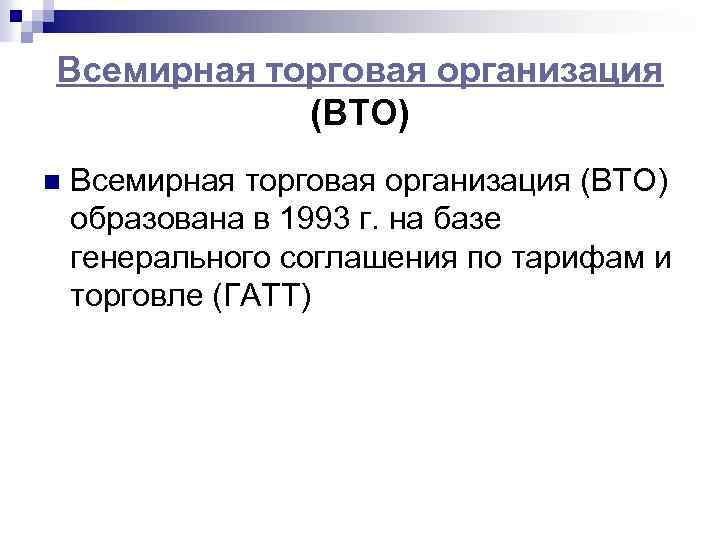 Всемирная торговая организация (ВТО)

Всемирная торговая организация (ВТО) образована в 1993 г. на базе генерального соглашения по тарифам и торговле (ГАТТ)